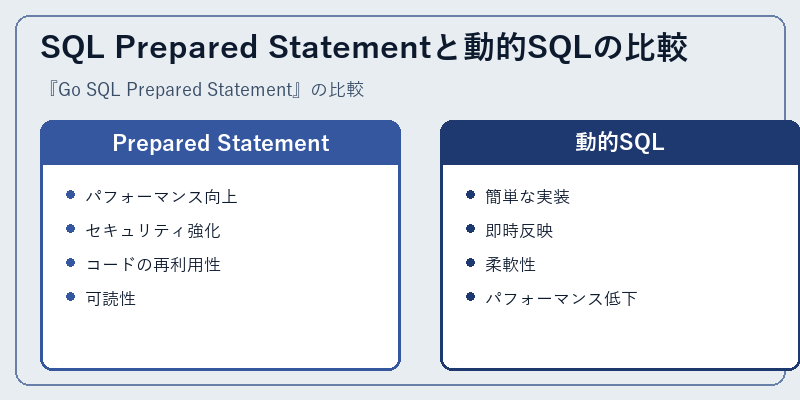 SQL Prepared Statementと動的SQLの比較

『Go SQL Prepared Statement』の比較

Prepared Statement

- パフォーマンス向上
- セキュリティ強化
- コードの再利用性
- 可読性

動的SQL

- 簡単な実装
- 即時反映
- 柔軟性
- パフォーマンス低下